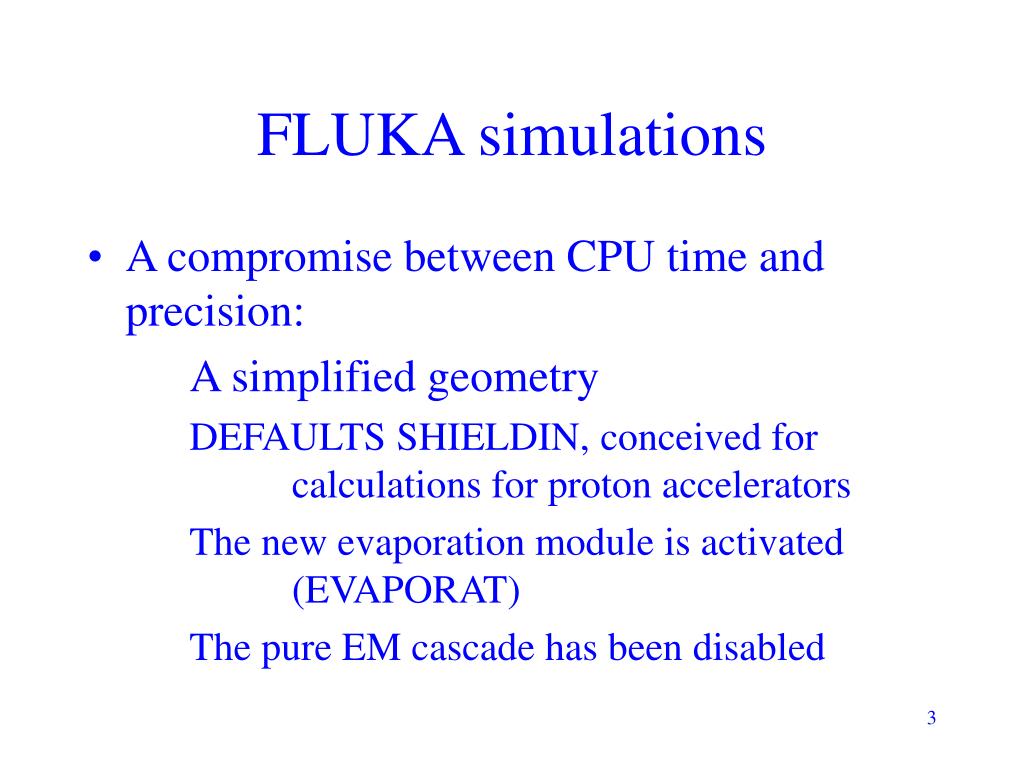 FLUKA simulations

• A compromise between CPU time and precision:

A simplified geometry

DEFAULTS SHIELDIN, conceived for calculations for proton accelerators

The new evaporation module is activated (EVAPORAT)

The pure EM cascade has been disabled

3